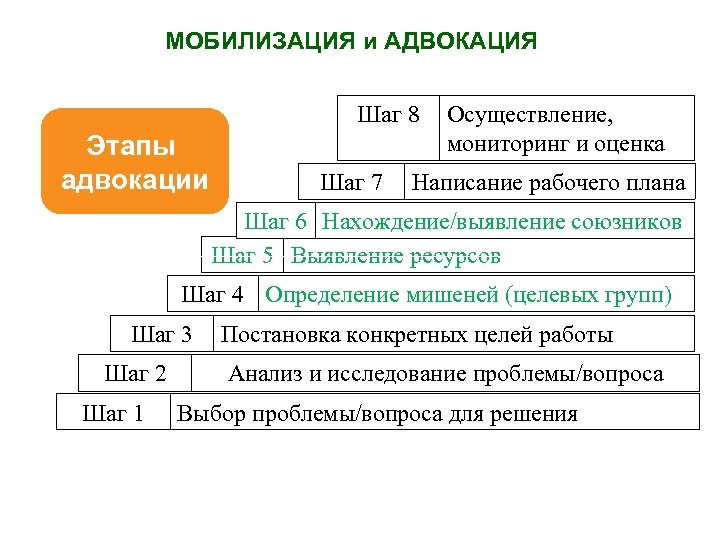 МОБИЛИЗАЦИЯ и АДВОКАЦИЯ

Этапы адвокации

| Шаг 8 | Осуществление, мониторинг и оценка |
|---|---|
| Шаг 7 | Написание рабочего плана |
| Шаг 6 | Нахождение/выявление союзников |
| Шаг 5 | Выявление ресурсов |
| Шаг 4 | Определение мишеней (целевых групп) |
| Шаг 3 | Постановка конкретных целей работы |
| Шаг 2 | Анализ и исследование проблемы/вопроса |
| Шаг 1 | Выбор проблемы/вопроса для решения |